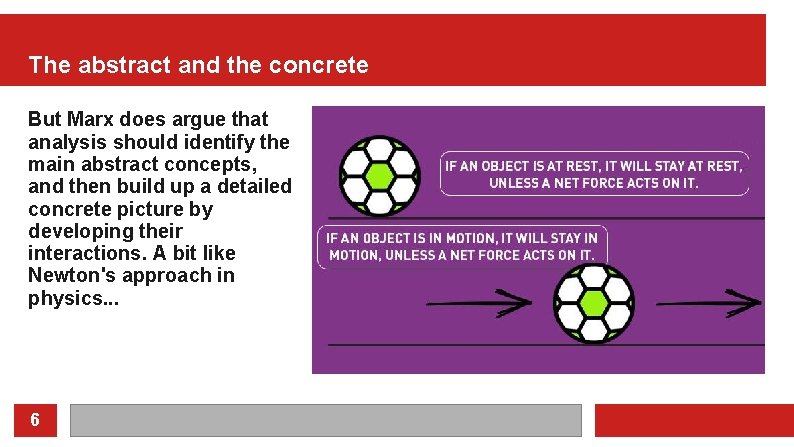 The abstract and the concrete

But Marx does argue that analysis should identify the main abstract concepts, and then build up a detailed concrete picture by developing their interactions. A bit like Newton's approach in physics...

IF AN OBJECT IS AT REST, IT WILL STAY AT REST, UNLESS A NET FORCE ACTS ON IT.

IF AN OBJECT IS IN MOTION, IT WILL STAY IN MOTION, UNLESS A NET FORCE ACTS ON IT.

6